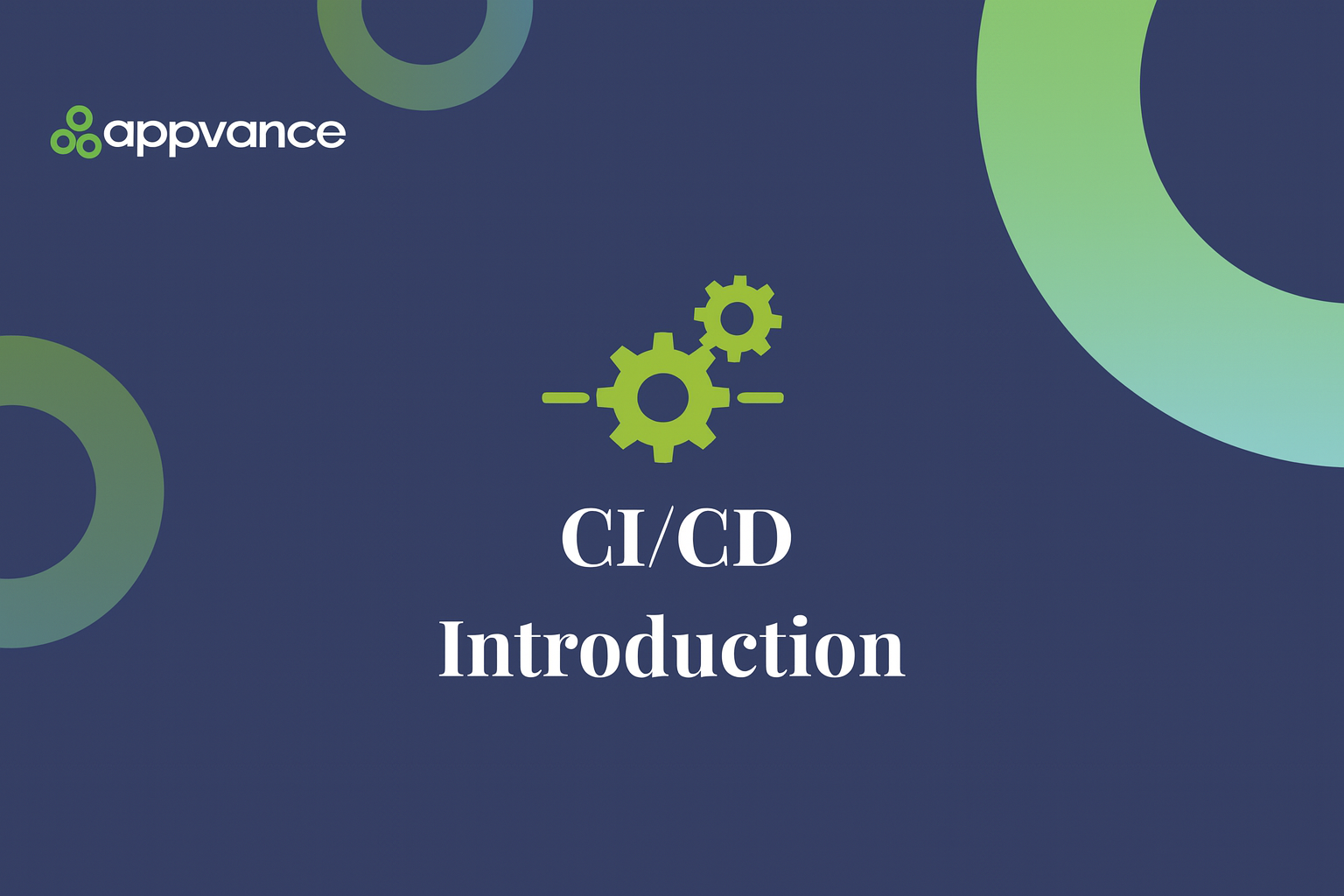 appvance

CI/CD
Introduction